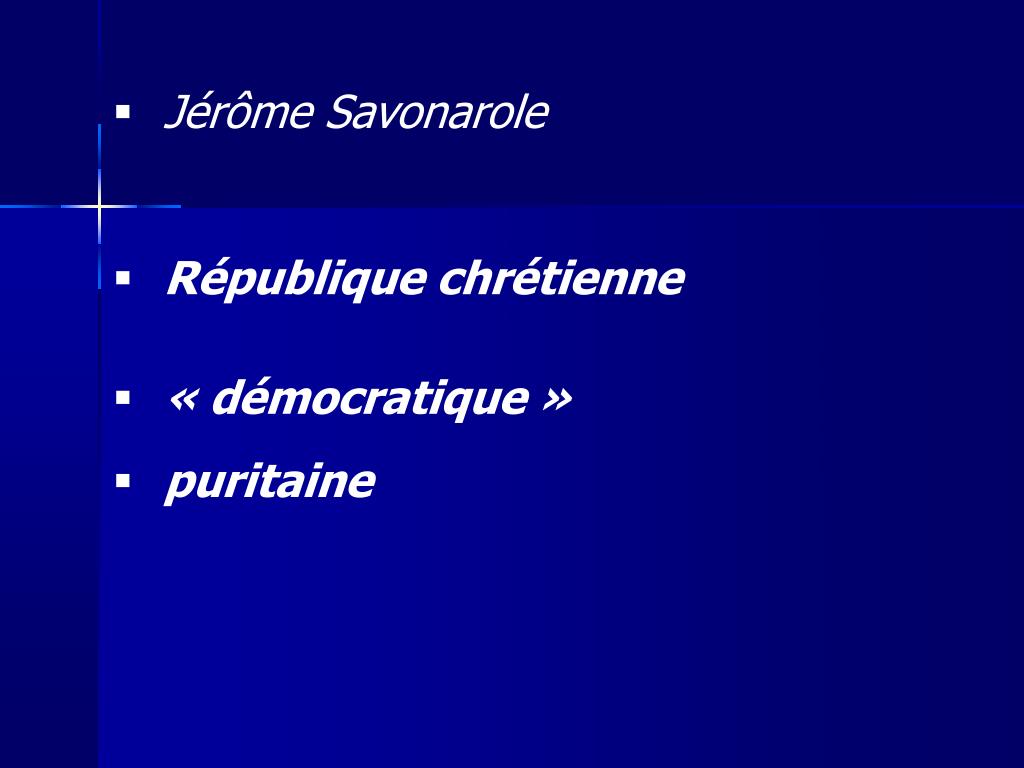 ▪ Jérôme Savonarole

▪ République chrétienne

▪ « démocratique »

▪ puritaine